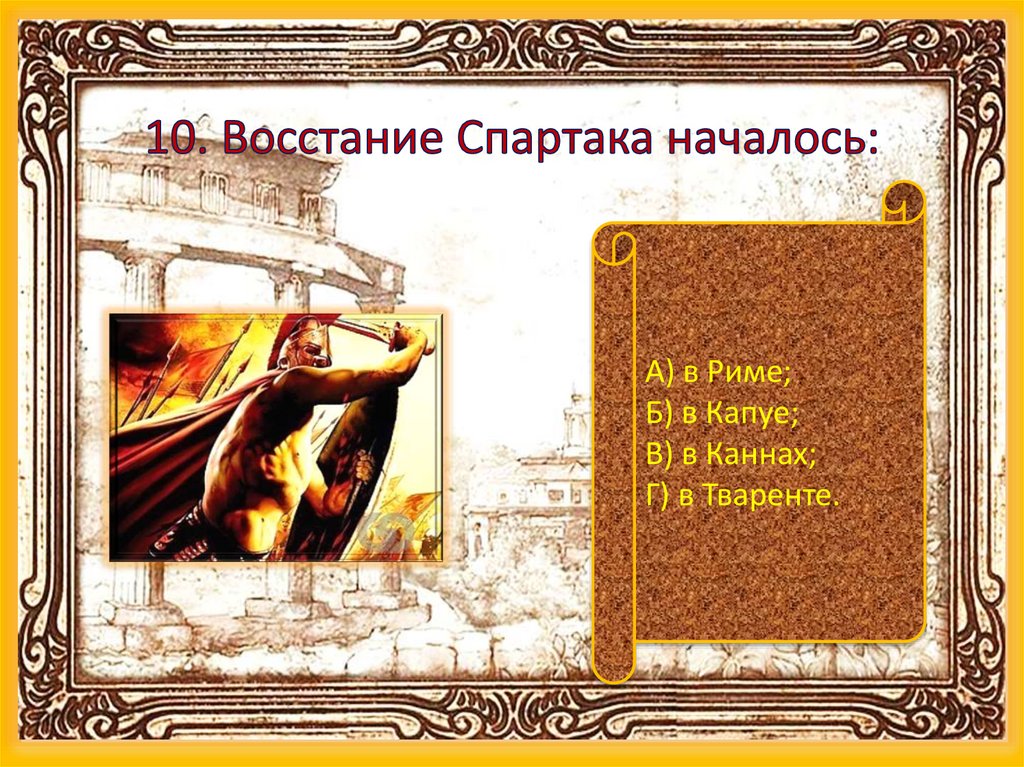 10. Восстание Спартака началось:

А) в Риме;
Б) в Капуе;
В) в Каннах;
Г) в Тваренте.